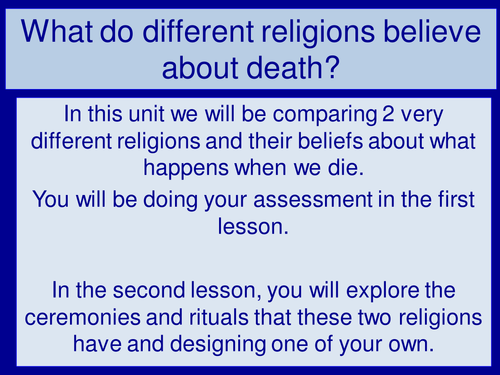 What do different religions believe about death?

In this unit we will be comparing 2 very different religions and their beliefs about what happens when we die.

You will be doing your assessment in the first lesson.

In the second lesson, you will explore the ceremonies and rituals that these two religions have and designing one of your own.